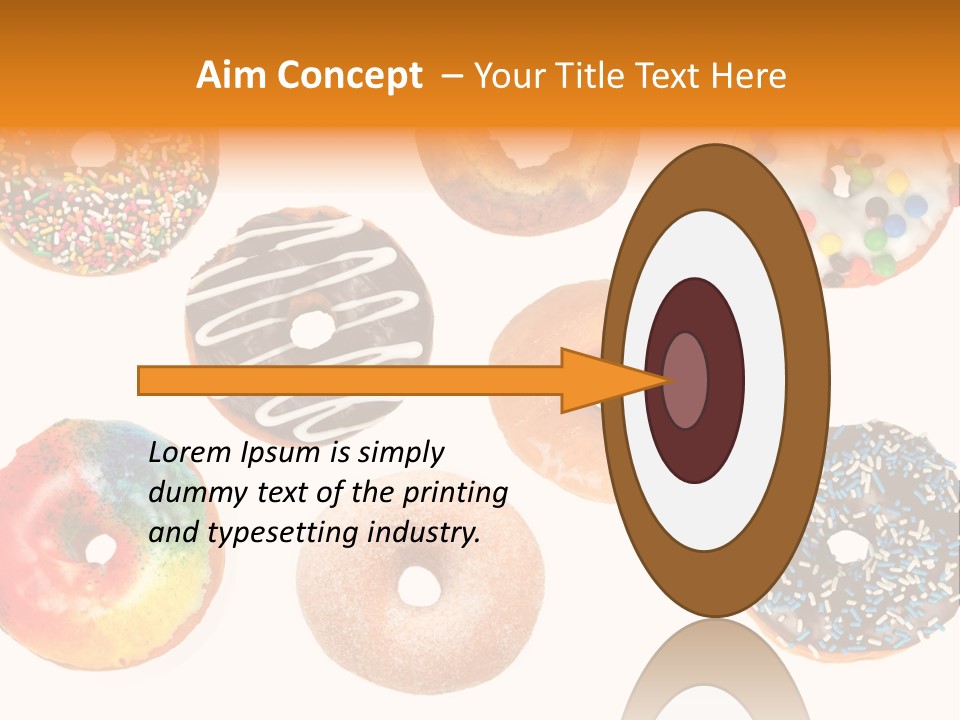 Aim Concept – Your Title Text Here

Lorem Ipsum is simply dummy text of the printing and typesetting industry.